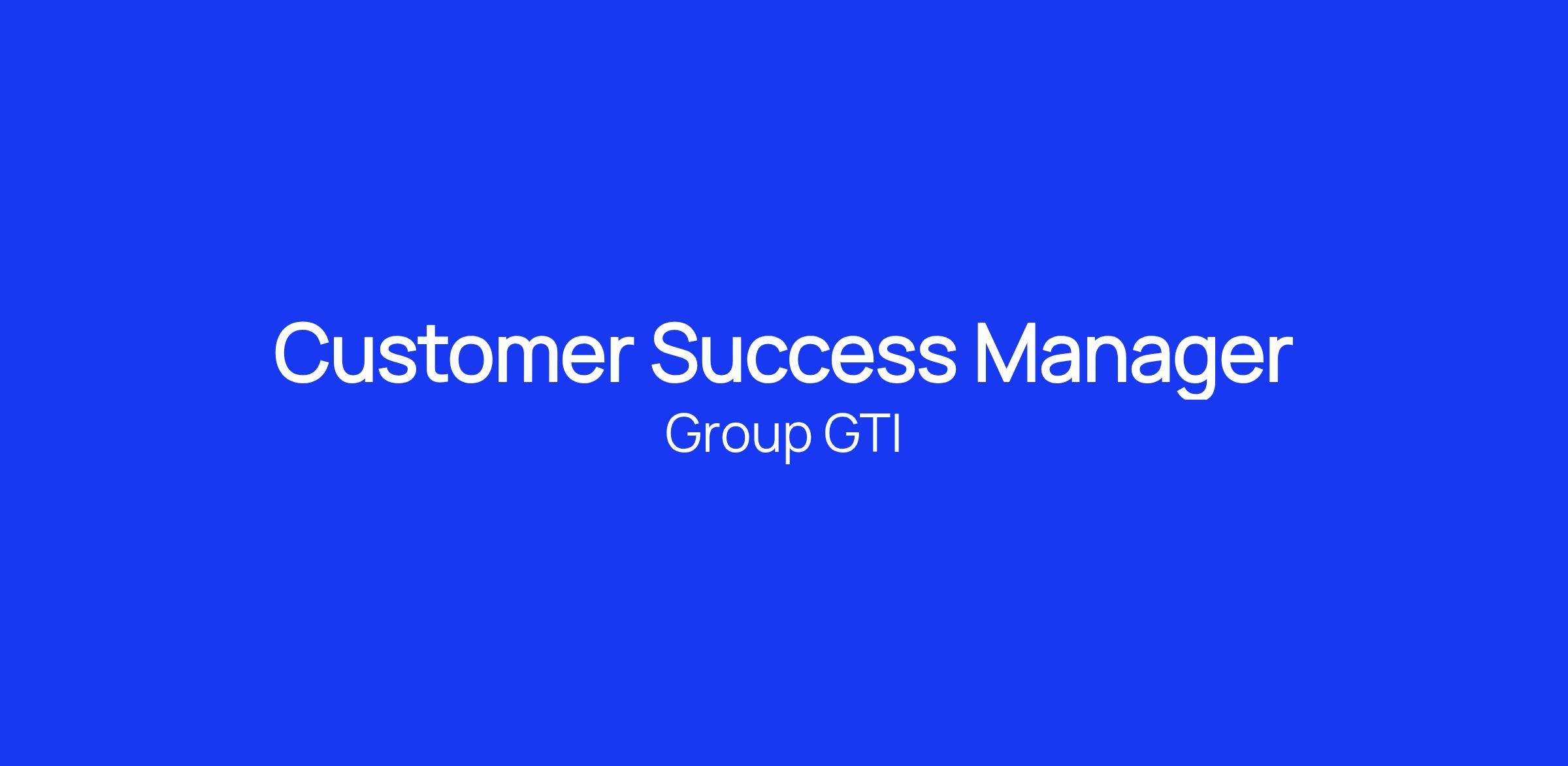 Customer Success Manager
Group GTI